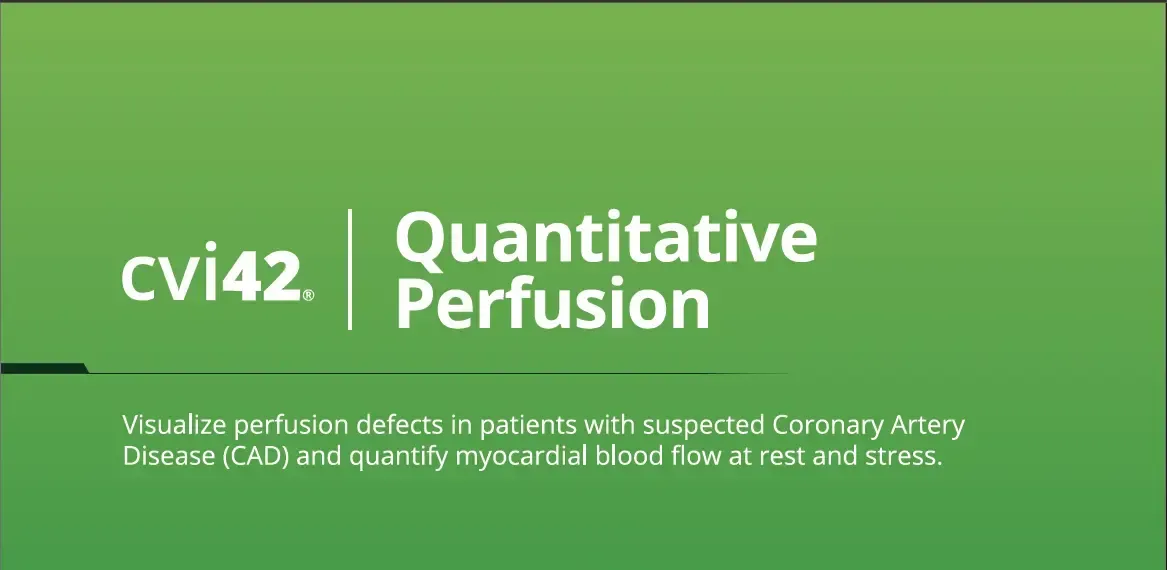 cvi42®

Quantitative Perfusion

Visualize perfusion defects in patients with suspected Coronary Artery Disease (CAD) and quantify myocardial blood flow at rest and stress.